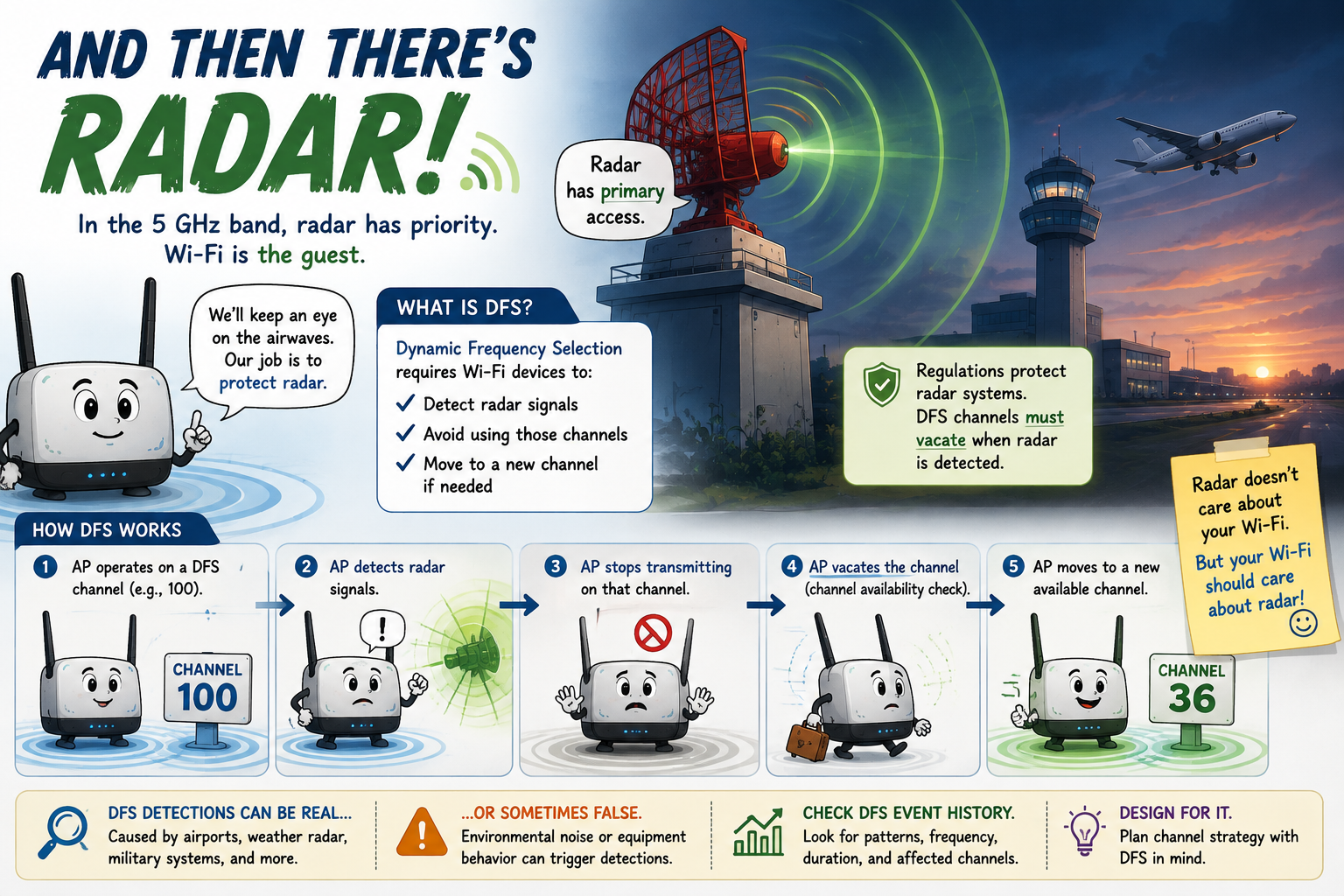 AND THEN THERE'S RADAR!

In the 5 GHz band, radar has priority. Wi-Fi is the guest.

Radar has primary access.

We'll keep an eye on the airwaves. Our job is to protect radar.

WHAT IS DFS?

Dynamic Frequency Selection requires Wi-Fi devices to:

✓ Detect radar signals
✓ Avoid using those channels
✓ Move to a new channel if needed

Regulations protect radar systems. DFS channels must vacate when radar is detected.

Radar doesn't care about your Wi-Fi. But your Wi-Fi should care about radar!

HOW DFS WORKS

1 AP operates on a DFS channel (e.g., 100).

CHANNEL 100

2 AP detects radar signals.

!

3 AP stops transmitting on that channel.

4 AP vacates the channel (channel availability check).

5 AP moves to a new available channel.

CHANNEL 36

DFS DETECTIONS CAN BE REAL... Caused by airports, weather radar, military systems, and more.

...OR SOMETIMES FALSE. Environmental noise or equipment behavior can trigger detections.

CHECK DFS EVENT HISTORY. Look for patterns, frequency, duration, and affected channels.

DESIGN FOR IT. Plan channel strategy with DFS in mind.